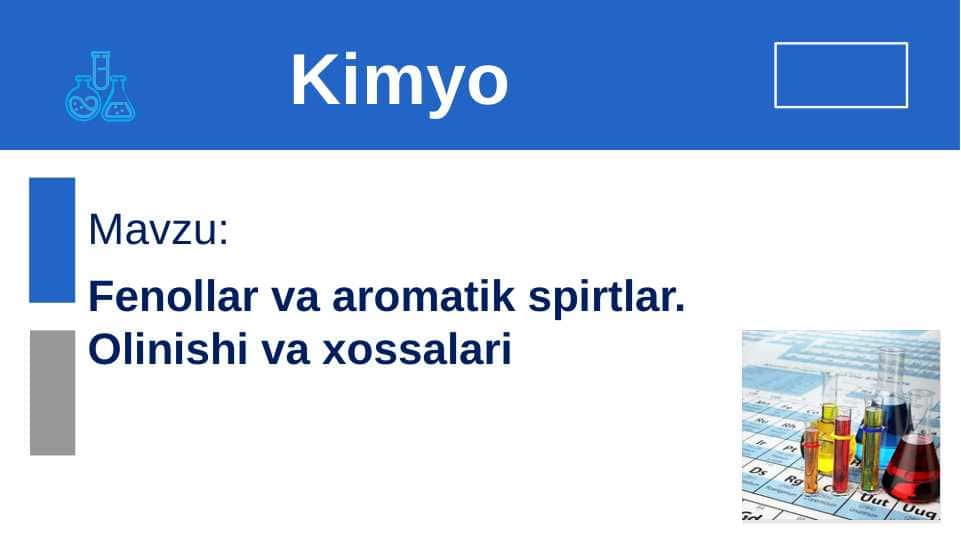 Kimyo

Mavzu:

Fenollar va aromatik spirtlar. Olinishi va xossalari